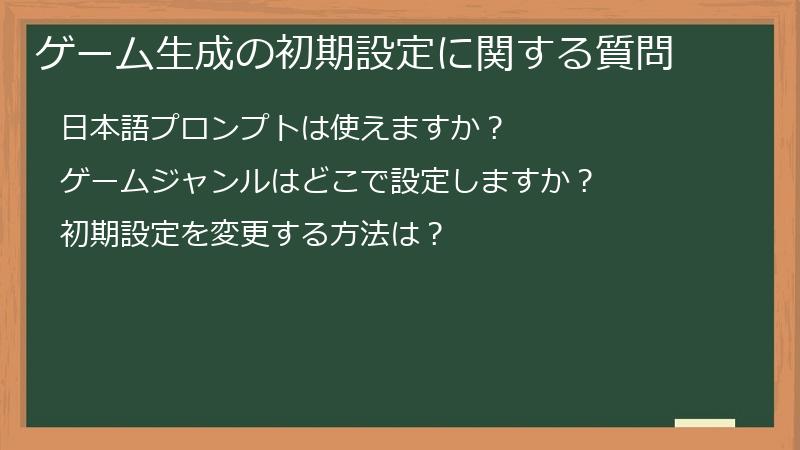 ゲーム生成の初期設定に関する質問

日本語プロンプトは使えますか？

ゲームジャンルはどこで設定しますか？

初期設定を変更する方法は？